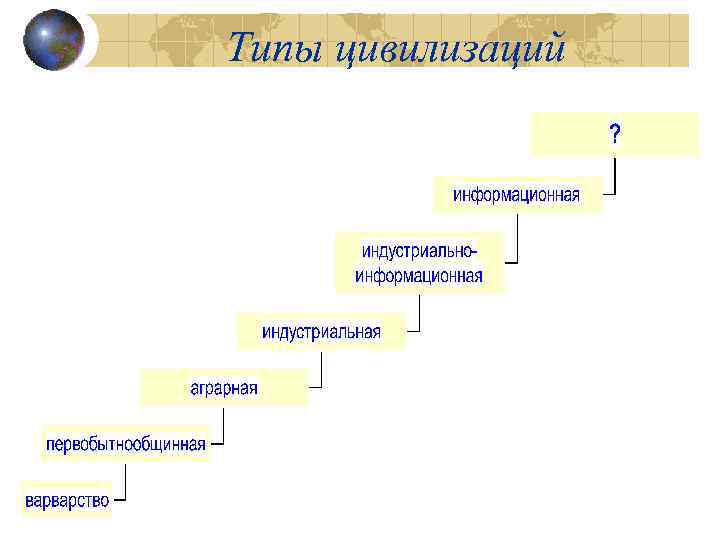 Типы цивилизаций

?

информационная

индустриально-информационная

индустриальная

аграрная

первобытнообщинная

варварство